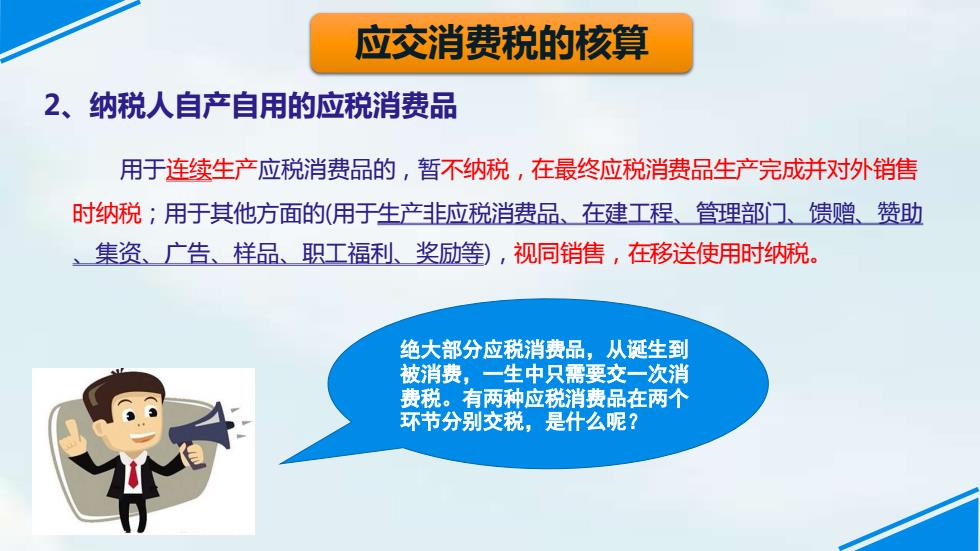 应交消费税的核算

2、纳税人自产自用的应税消费品

用于连续生产应税消费品的，暂不纳税，在最终应税消费品生产完成并对外销售时纳税；用于其他方面的(用于生产非应税消费品、在建工程、管理部门、馈赠、赞助、集资、广告、样品、职工福利、奖励等)，视同销售，在移送使用时纳税。

绝大部分应税消费品，从诞生到被消费，一生中只需要交一次消费税。有两种应税消费品在两个环节分别交税，是什么呢？